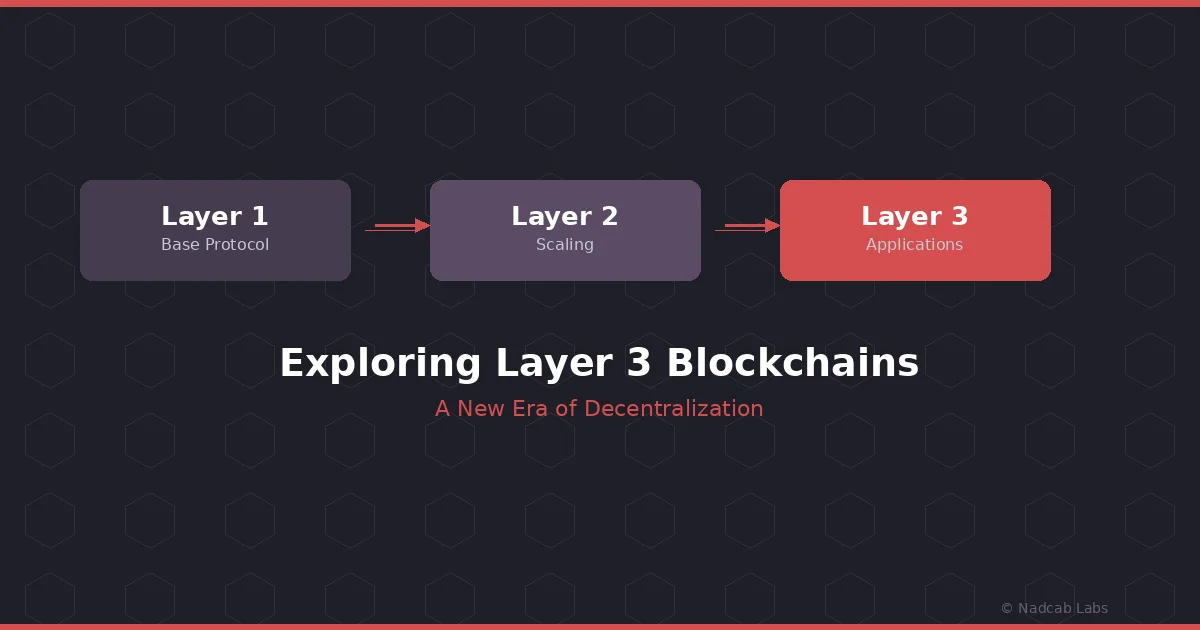 Layer 1
Base Protocol

Layer 2
Scaling

Layer 3
Applications

Exploring Layer 3 Blockchains

A New Era of Decentralization

© Nadcab Labs